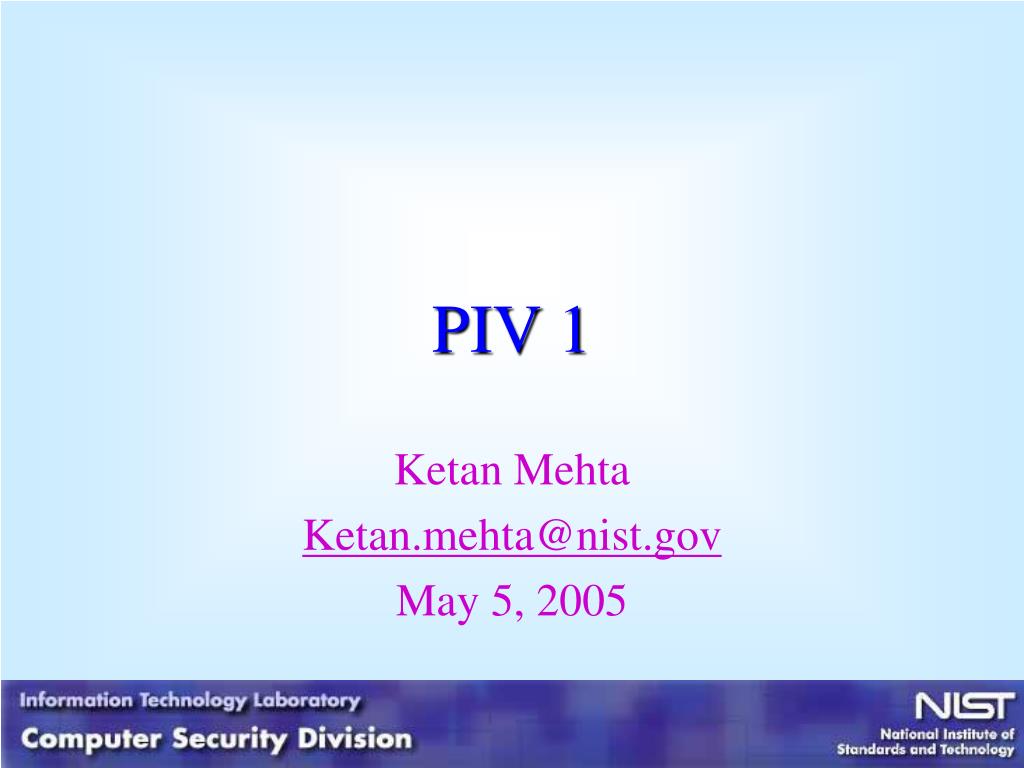 PIV 1

Ketan Mehta
Ketan.mehta@nist.gov
May 5, 2005

Information Technology Laboratory
Computer Security Division

NIST
National Institute of Standards and Technology